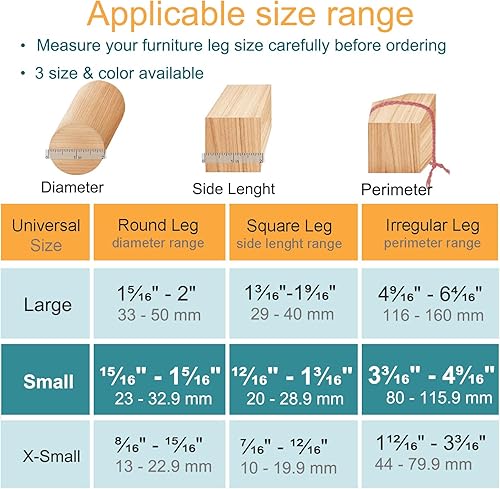 Applicable size range

• Measure your furniture leg size carefully before ordering

• 3 size & color available

Diameter

Side Lenght

Perimeter

| Universal Size | Round Leg diameter range | Square Leg side lenght range | Irregular Leg perimeter range |
|---|---|---|---|
| Large | $1\frac{5}{16}$" - 2" 33 - 50 mm | $1\frac{3}{16}$"-$1\frac{9}{16}$" 29 - 40 mm | $4\frac{9}{16}$" - $6\frac{4}{16}$" 116 - 160 mm |
| Small | $\frac{15}{16}$" - $1\frac{5}{16}$" 23 - 32.9 mm | $\frac{12}{16}$" - $1\frac{3}{16}$" 20 - 28.9 mm | $3\frac{3}{16}$" - $4\frac{9}{16}$" 80 - 115.9 mm |
| X-Small | $\frac{8}{16}$" - $\frac{15}{16}$" 13 - 22.9 mm | $\frac{7}{16}$" - $\frac{12}{16}$" 10 - 19.9 mm | $1\frac{12}{16}$" - $3\frac{3}{16}$" 44 - 79.9 mm |